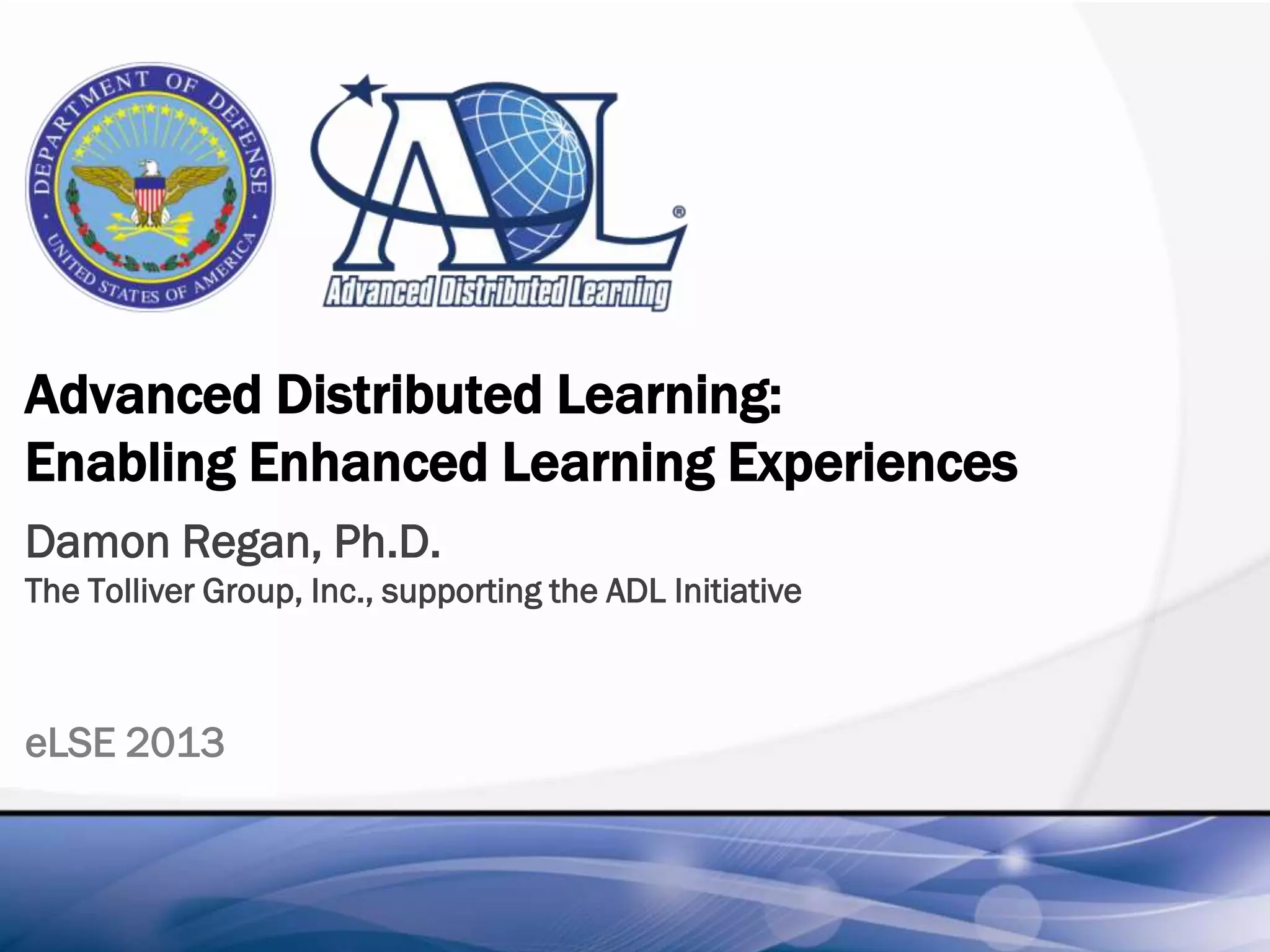 DEPARTMENT OF DEFENSE
UNITED STATES OF AMERICA

ADL®
Advanced Distributed Learning

Advanced Distributed Learning:
Enabling Enhanced Learning Experiences

Damon Regan, Ph.D.
The Tolliver Group, Inc., supporting the ADL Initiative

eLSE 2013